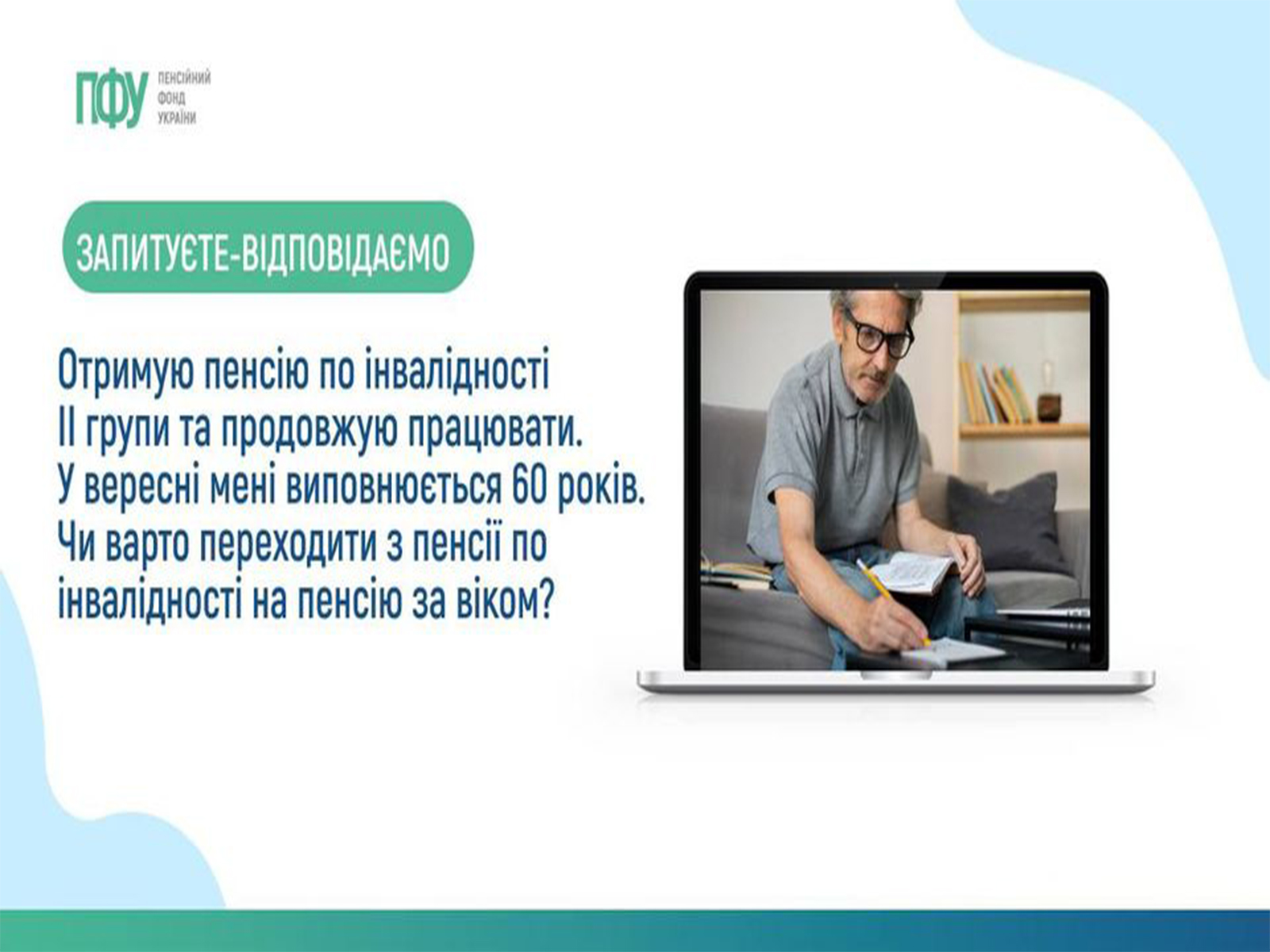 ПФУ ПЕНСІЙНИЙ ФОНД УКРАЇНИ

ЗАПИТУЄТЕ-ВІДПОВІДАЄМО

Отримую пенсію по інвалідності II групи та продовжую працювати. У вересні мені виповнюється 60 років. Чи варто переходити з пенсії по інвалідності на пенсію за віком?